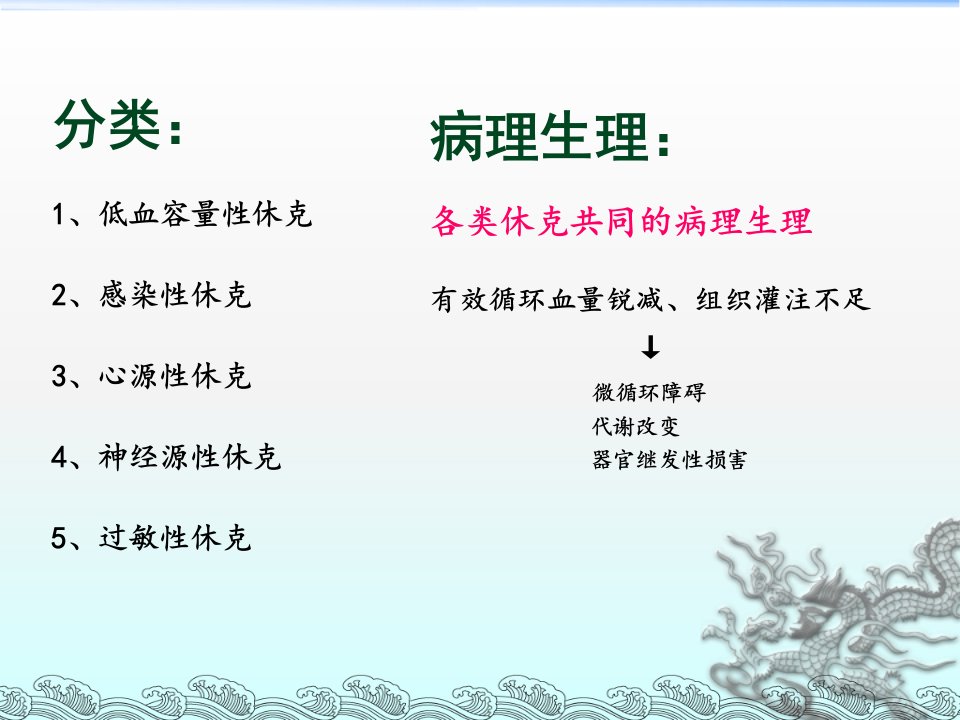 分类：

1、低血容量性休克

2、感染性休克

3、心源性休克

4、神经源性休克

5、过敏性休克

病理生理：

各类休克共同的病理生理

有效循环血量锐减、组织灌注不足

↓

微循环障碍
代谢改变
器官继发性损害